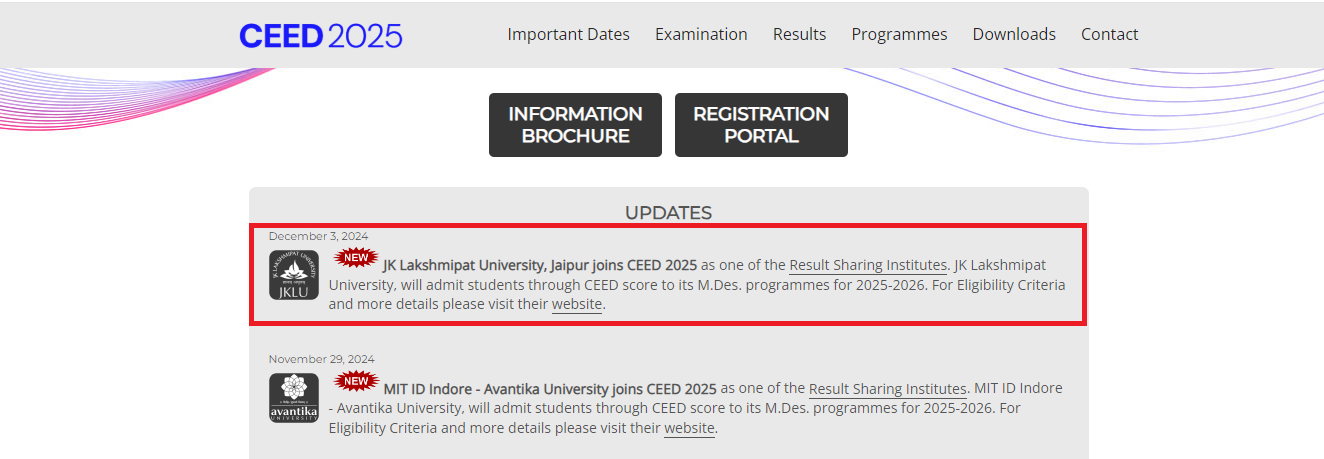 CEED 2025

Important Dates Examination Results Programmes Downloads Contact

INFORMATION BROCHURE

REGISTRATION PORTAL

UPDATES

December 3, 2024

JK LAKSHMIPAT UNIVERSITY

JKLU

NEW JK Lakshmipat University, Jaipur joins CEED 2025 as one of the Result Sharing Institutes. JK Lakshmipat University, will admit students through CEED score to its M.Des. programmes for 2025-2026. For Eligibility Criteria and more details please visit their website.

November 29, 2024

avantika UNIVERSITY

NEW MIT ID Indore - Avantika University joins CEED 2025 as one of the Result Sharing Institutes. MIT ID Indore - Avantika University, will admit students through CEED score to its M.Des. programmes for 2025-2026. For Eligibility Criteria and more details please visit their website.